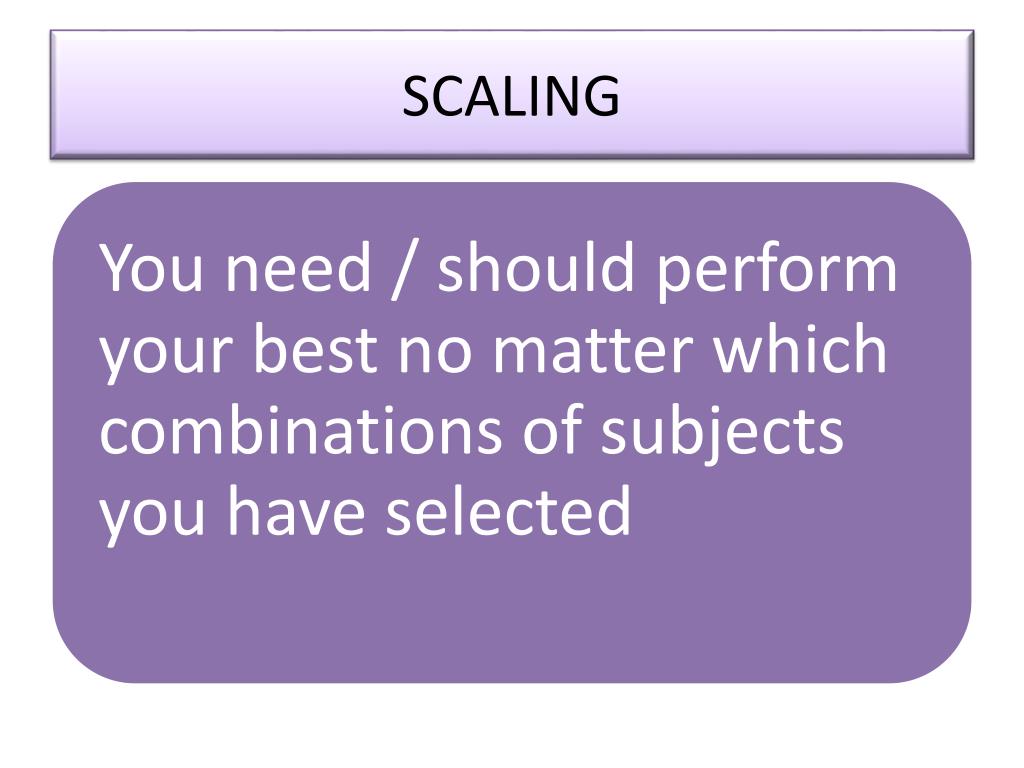 SCALING

You need / should perform your best no matter which combinations of subjects you have selected